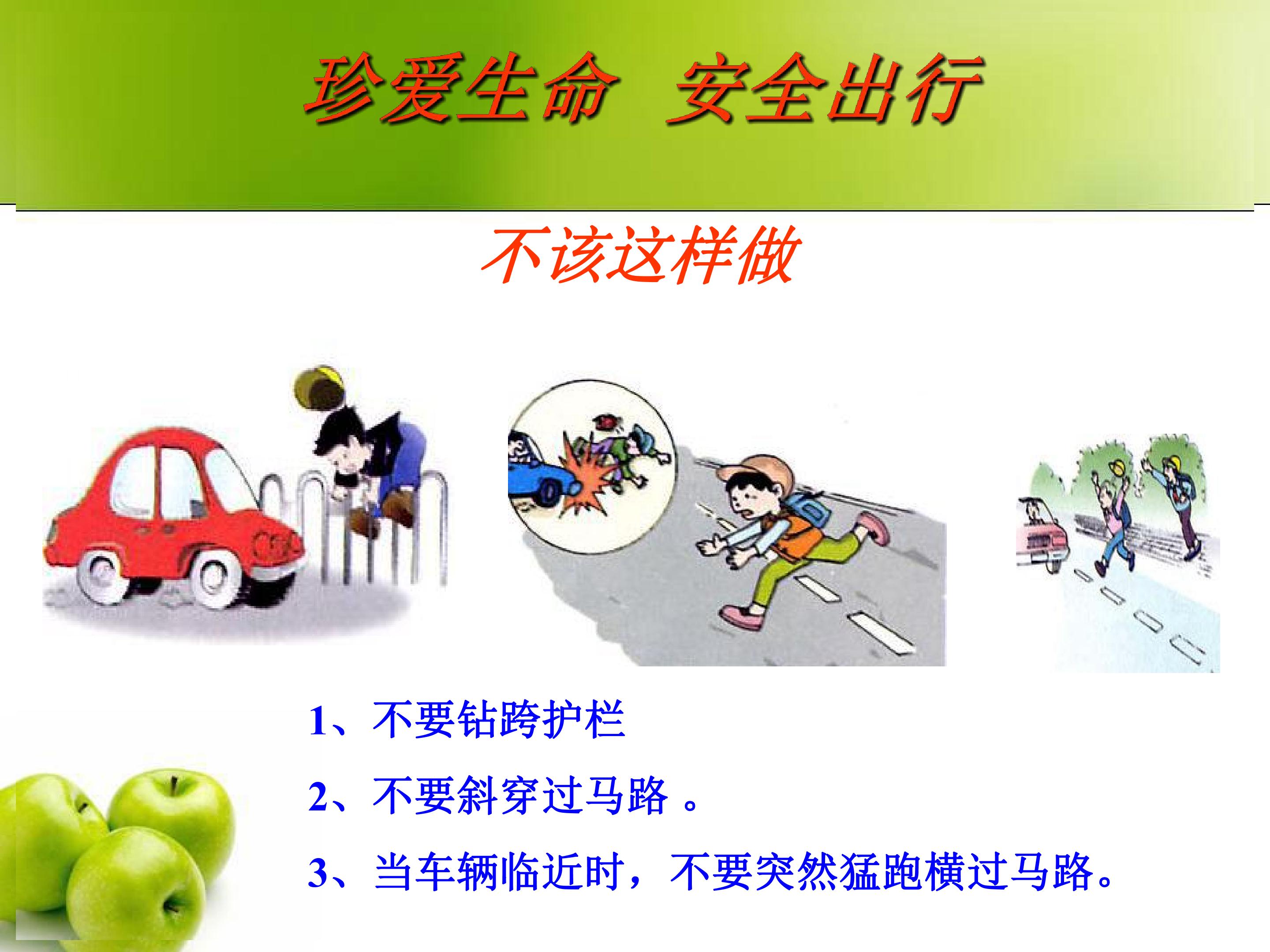 珍爱生命 安全出行

不该这样做

1、不要钻跨护栏

2、不要斜穿过马路 。

3、当车辆临近时，不要突然猛跑横过马路。